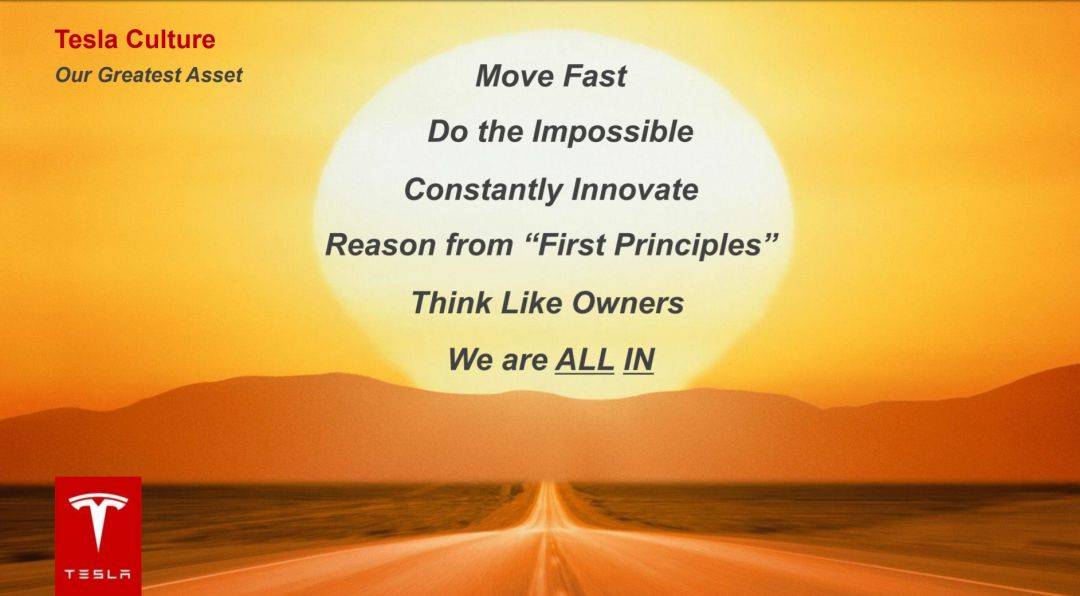 Tesla Culture
Our Greatest Asset

Move Fast

Do the Impossible

Constantly Innovate

Reason from “First Principles”

Think Like Owners

We are ALL IN

TESLA